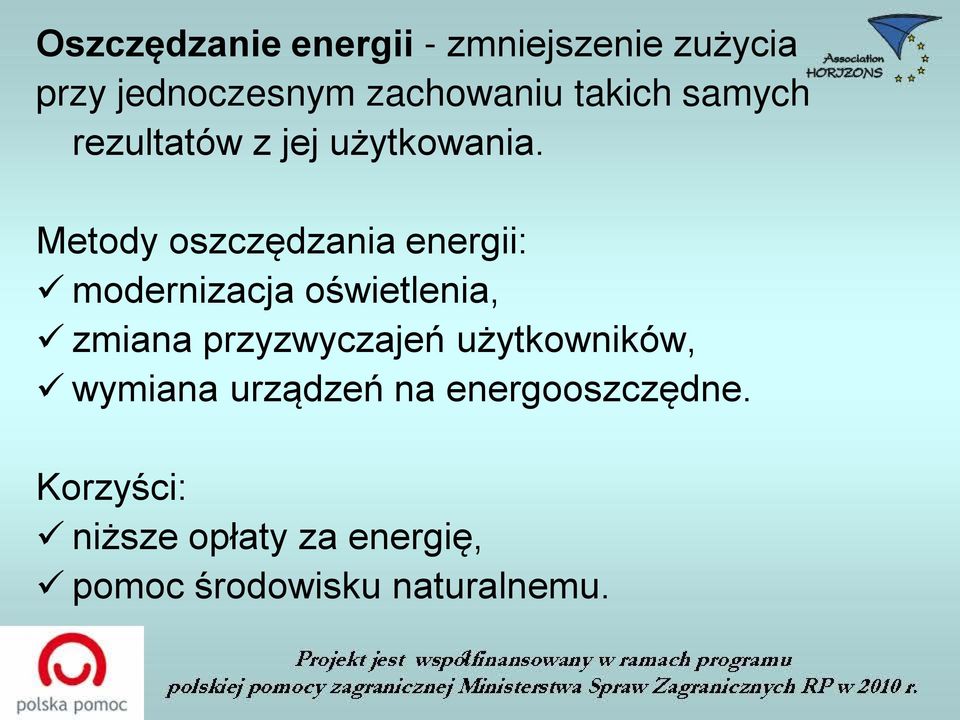 Association HORIZONS

**Oszczędzanie energii** - zmniejszenie zużycia przy jednoczesnym zachowaniu takich samych rezultatów z jej użytkowania.

Metody oszczędzania energii:
✓ modernizacja oświetlenia,
✓ zmiana przyzwyczajeń użytkowników,
✓ wymiana urządzeń na energooszczędne.

Korzyści:
✓ niższe opłaty za energię,
✓ pomoc środowisku naturalnemu.

polska pomoc

Projekt jest współfinansowany w ramach programu polskiej pomocy zagranicznej Ministerstwa Spraw Zagranicznych RP w 2010 r.